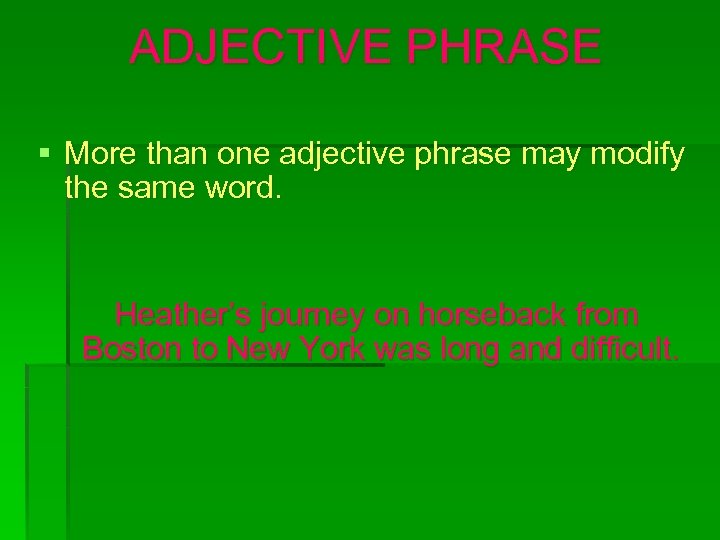 ADJECTIVE PHRASE

▪ More than one adjective phrase may modify the same word.

Heather's journey on horseback from Boston to New York was long and difficult.